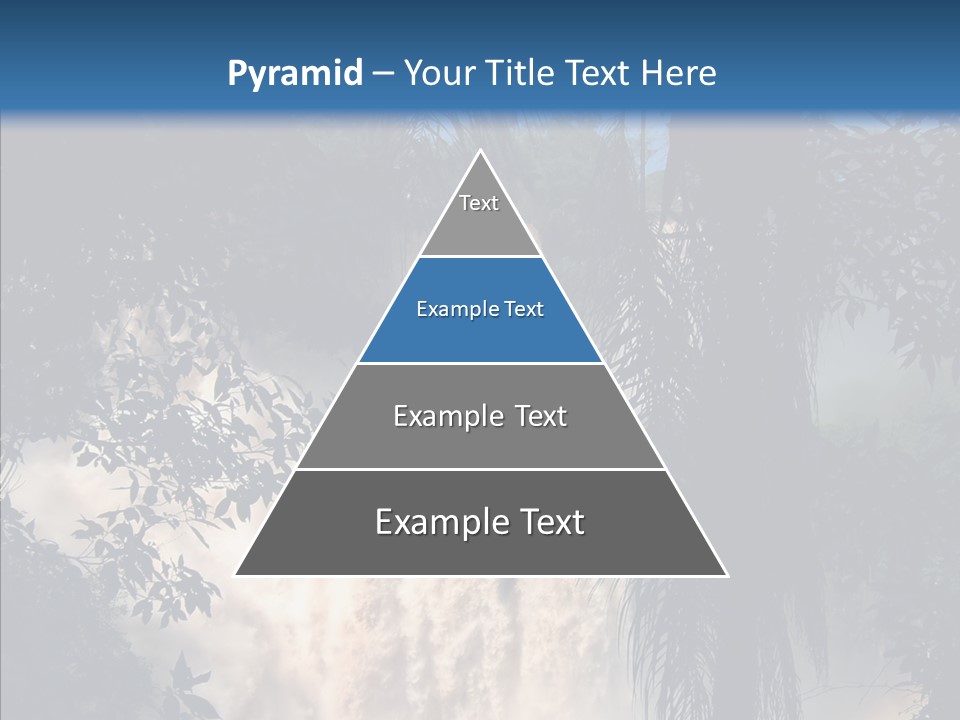 Pyramid – Your Title Text Here

Text

Example Text

Example Text

Example Text